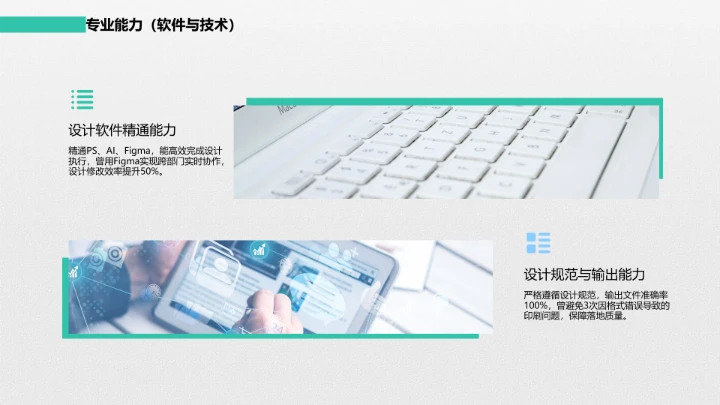 专业能力（软件与技术）

设计软件精通能力

精通PS、AI、Figma，能高效完成设计执行，曾用Figma实现跨部门实时协作，设计修改效率提升50%。

设计规范与输出能力

严格遵循设计规范，输出文件准确率100%，曾避免3次因格式错误导致的印刷问题，保障落地质量。